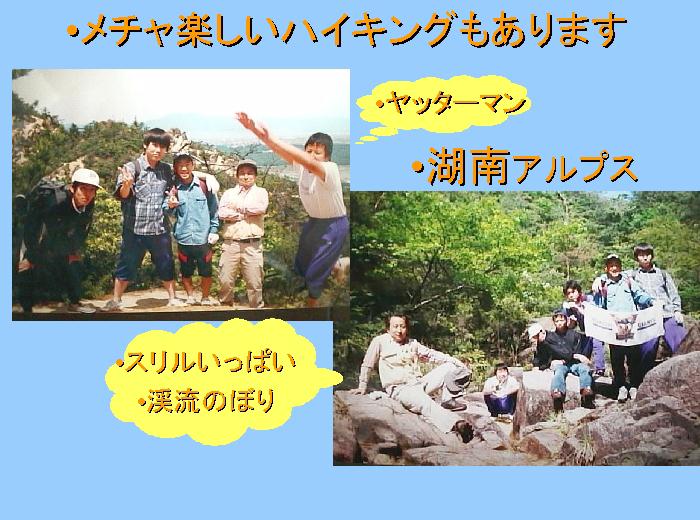 •メチャ楽しいハイキングもあります

•ヤッターマン

•湖南アルプス

•スリルいっぱい
•渓流のぼり